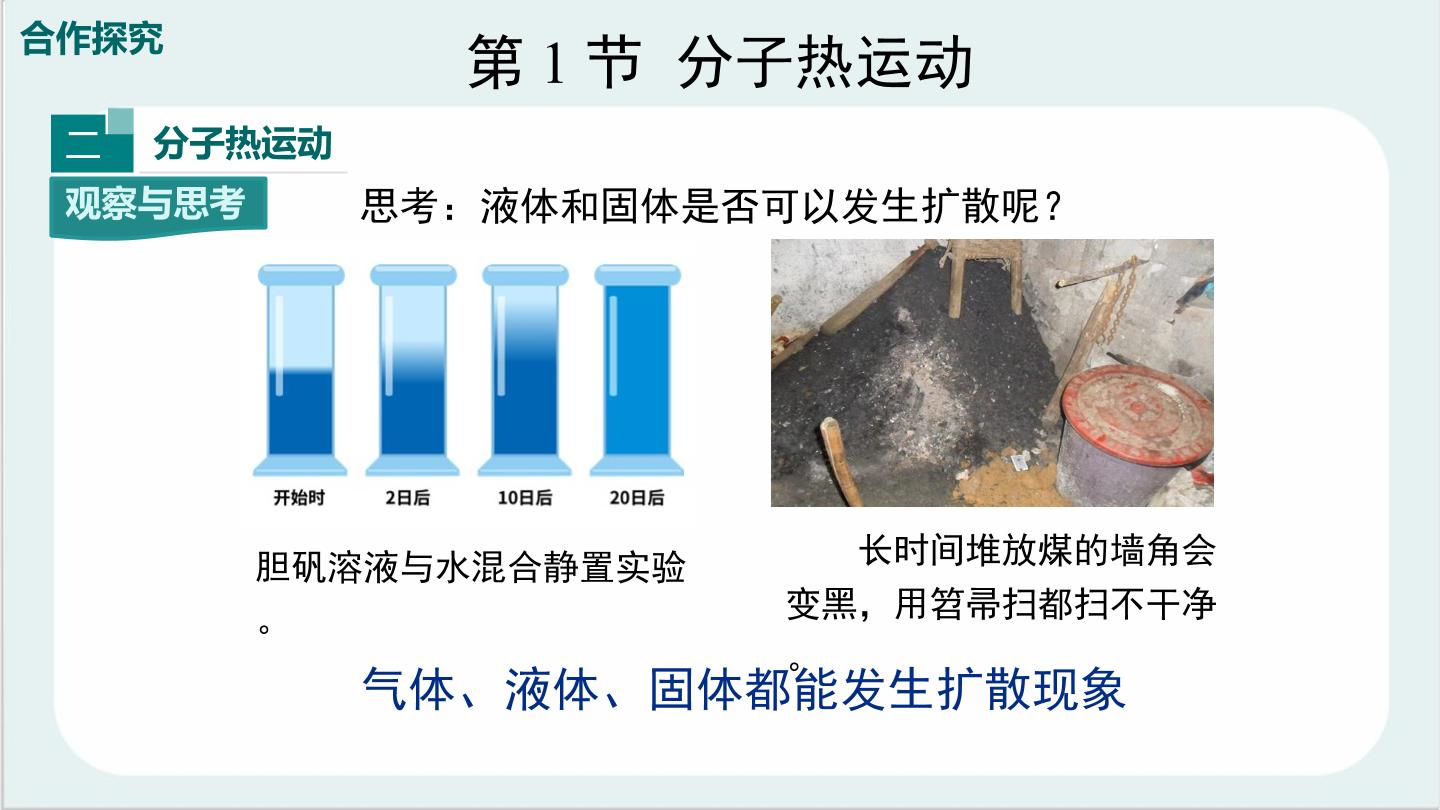 合作探究

第 1 节 分子热运动

二 分子热运动

观察与思考

思考：液体和固体是否可以发生扩散呢？

开始时　2日后　10日后　20日后

胆矾溶液与水混合静置实验。

长时间堆放煤的墙角会变黑，用笤帚扫都扫不干净。

气体、液体、固体都能发生扩散现象